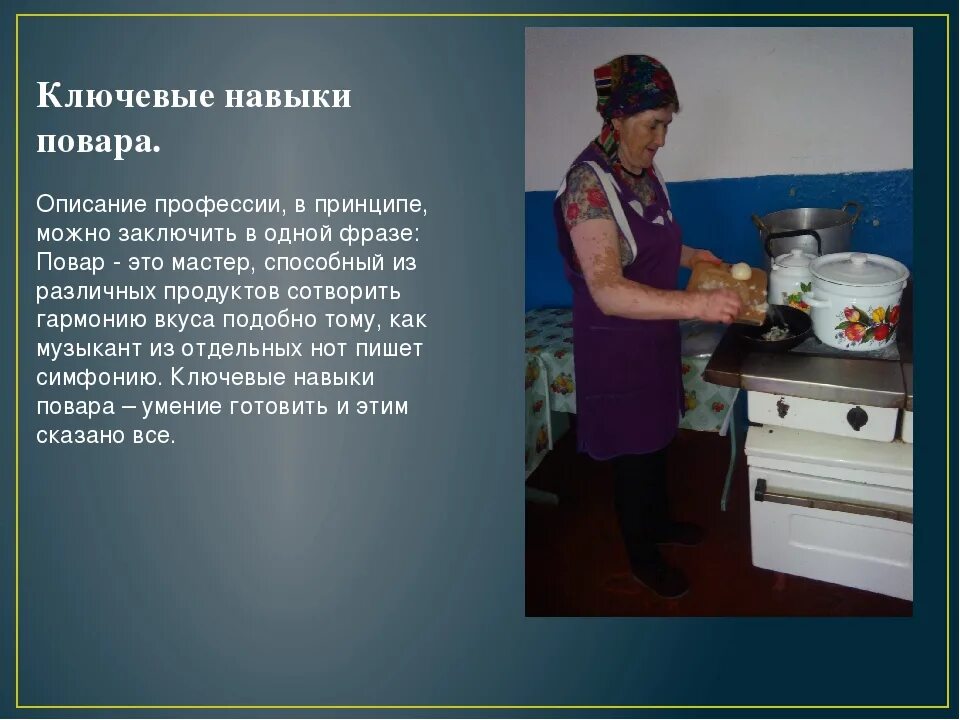 Ключевые навыки повара.

Описание профессии, в принципе, можно заключить в одной фразе: Повар - это мастер, способный из различных продуктов сотворить гармонию вкуса подобно тому, как музыкант из отдельных нот пишет симфонию. Ключевые навыки повара – умение готовить и этим сказано все.